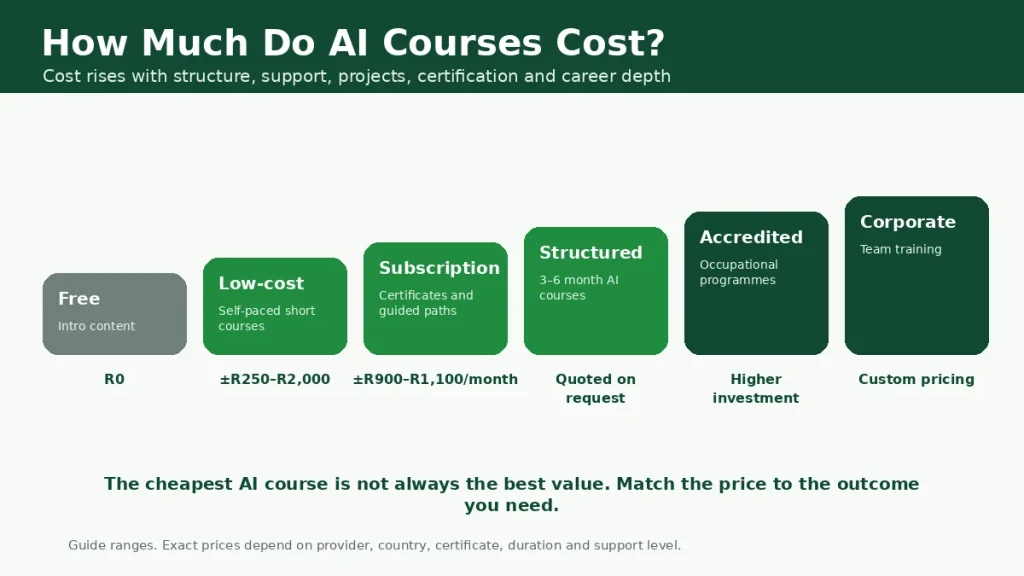 How Much Do AI Courses Cost?
Cost rises with structure, support, projects, certification and career depth

Free
Intro content
R0

Low-cost
Self-paced short courses
±R250–R2,000

Subscription
Certificates and guided paths
±R900–R1,100/month

Structured
3–6 month AI courses
Quoted on request

Accredited
Occupational programmes
Higher investment

Corporate
Team training
Custom pricing

The cheapest AI course is not always the best value. Match the price to the outcome you need.

Guide ranges. Exact prices depend on provider, country, certificate, duration and support level.